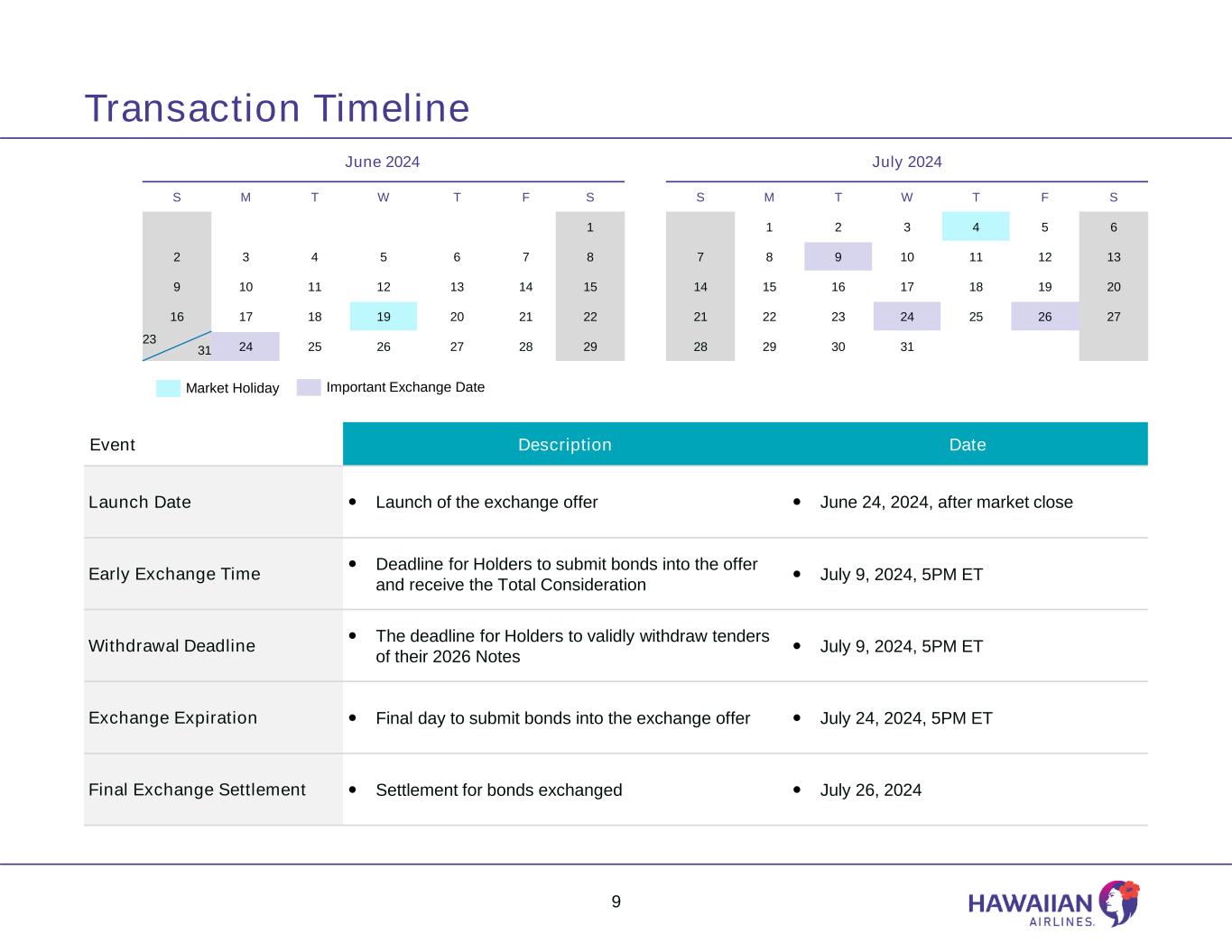 Transaction Timeline

June 2024

| S | M | T | W | T | F | S |
|---|---|---|---|---|---|---|
| | | | | | | 1 |
| 2 | 3 | 4 | 5 | 6 | 7 | 8 |
| 9 | 10 | 11 | 12 | 13 | 14 | 15 |
| 16 | 17 | 18 | 19 | 20 | 21 | 22 |
| 23 31 | 24 | 25 | 26 | 27 | 28 | 29 |

July 2024

| S | M | T | W | T | F | S |
|---|---|---|---|---|---|---|
| | 1 | 2 | 3 | 4 | 5 | 6 |
| 7 | 8 | 9 | 10 | 11 | 12 | 13 |
| 14 | 15 | 16 | 17 | 18 | 19 | 20 |
| 21 | 22 | 23 | 24 | 25 | 26 | 27 |
| 28 | 29 | 30 | 31 | | | |

Market Holiday
Important Exchange Date

| Event | Description | Date |
|---|---|---|
| Launch Date | • Launch of the exchange offer | • June 24, 2024, after market close |
| Early Exchange Time | • Deadline for Holders to submit bonds into the offer and receive the Total Consideration | • July 9, 2024, 5PM ET |
| Withdrawal Deadline | • The deadline for Holders to validly withdraw tenders of their 2026 Notes | • July 9, 2024, 5PM ET |
| Exchange Expiration | • Final day to submit bonds into the exchange offer | • July 24, 2024, 5PM ET |
| Final Exchange Settlement | • Settlement for bonds exchanged | • July 26, 2024 |

9

HAWAIIAN AIRLINES.